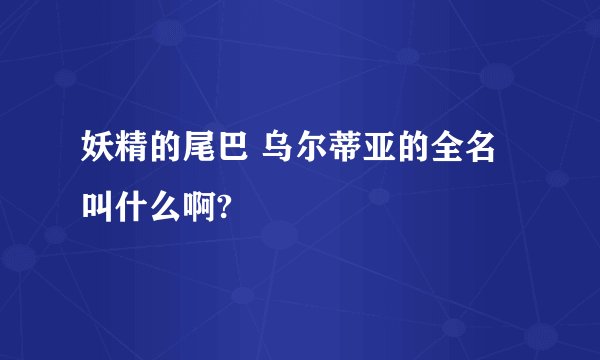 妖精的尾巴 乌尔蒂亚的全名叫什么啊?